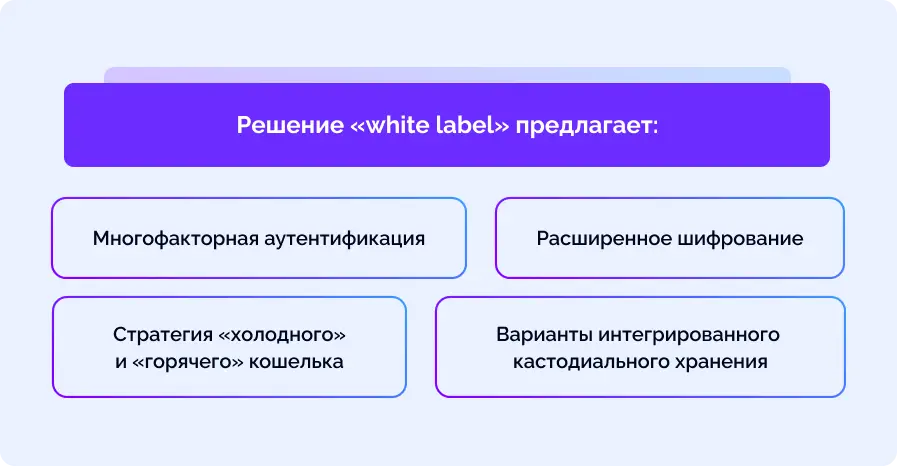 Решение «white label» предлагает:

Многофакторная аутентификация

Расширенное шифрование

Стратегия «холодного» и «горячего» кошелька

Варианты интегрированного кастодиального хранения